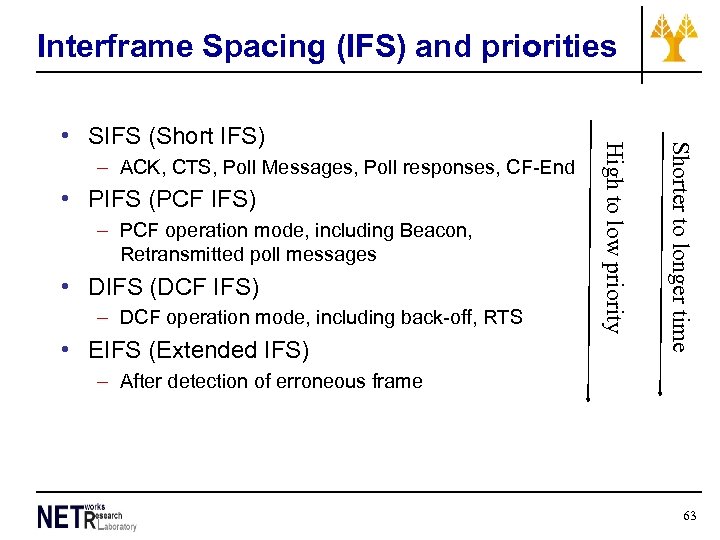 Interframe Spacing (IFS) and priorities

• SIFS (Short IFS)
– ACK, CTS, Poll Messages, Poll responses, CF-End
• PIFS (PCF IFS)
– PCF operation mode, including Beacon, Retransmitted poll messages
• DIFS (DCF IFS)
– DCF operation mode, including back-off, RTS
• EIFS (Extended IFS)
– After detection of erroneous frame

High to low priority

Shorter to longer time

NETworks Research Laboratory

63